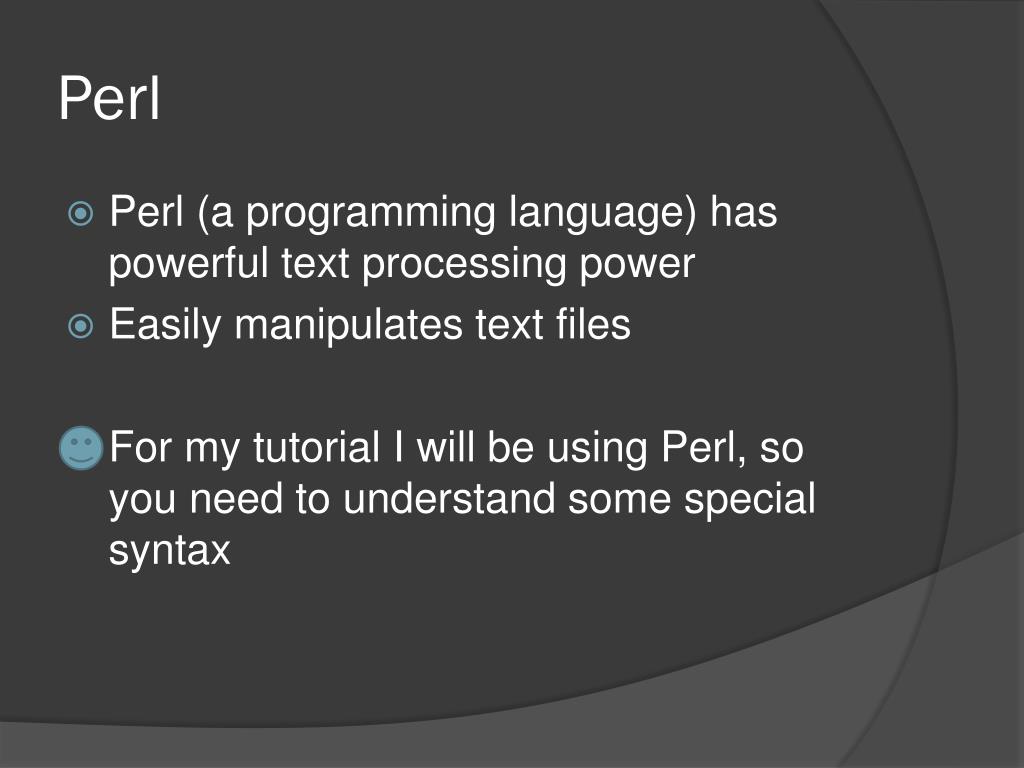 Perl

Perl (a programming language) has powerful text processing power

Easily manipulates text files

For my tutorial I will be using Perl, so you need to understand some special syntax